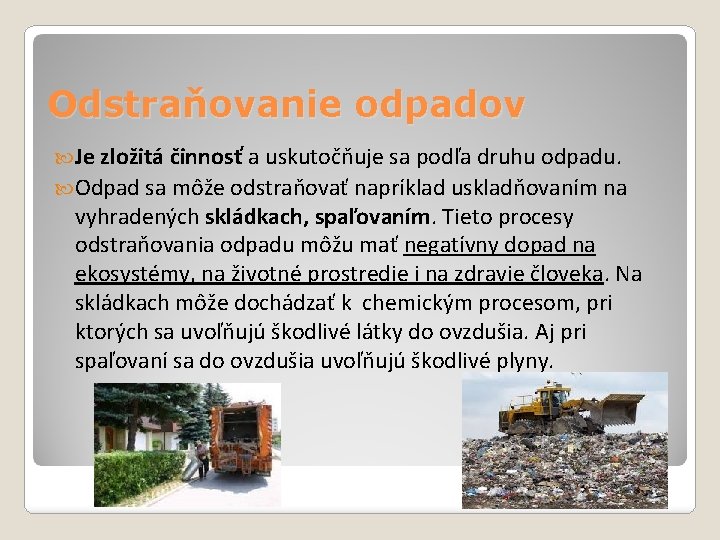 Odstraňovanie odpadov

Je zložitá činnosť a uskutočňuje sa podľa druhu odpadu.

Odpad sa môže odstraňovať napríklad uskladňovaním na vyhradených skládkach, spaľovaním. Tieto procesy odstraňovania odpadu môžu mať negatívny dopad na ekosystémy, na životné prostredie i na zdravie človeka. Na skládkach môže dochádzať k chemickým procesom, pri ktorých sa uvoľňujú škodlivé látky do ovzdušia. Aj pri spaľovaní sa do ovzdušia uvoľňujú škodlivé plyny.